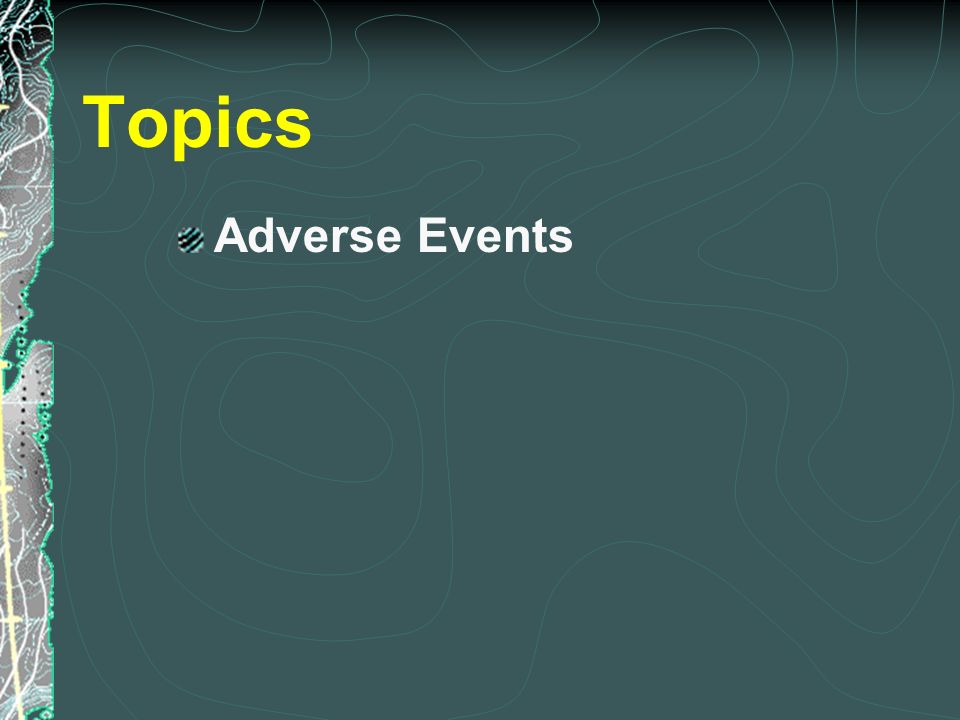 Topics

Adverse Events